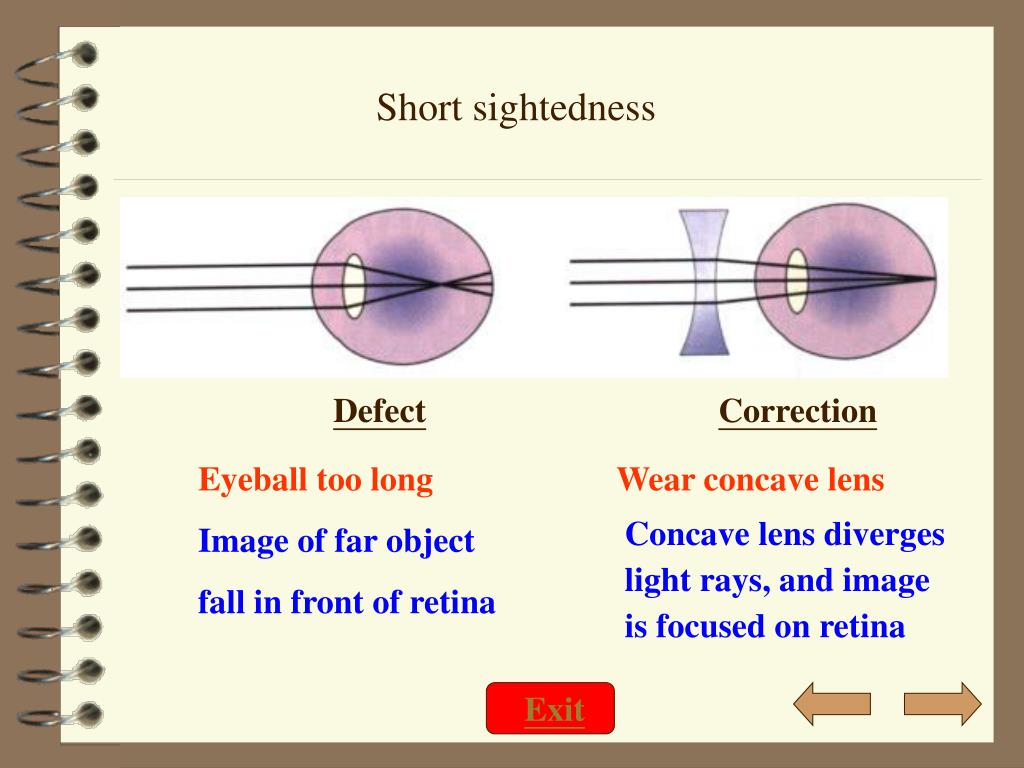 Short sightedness

Defect

Eyeball too long

Image of far object fall in front of retina

Correction

Wear concave lens

Concave lens diverges light rays, and image is focused on retina

Exit